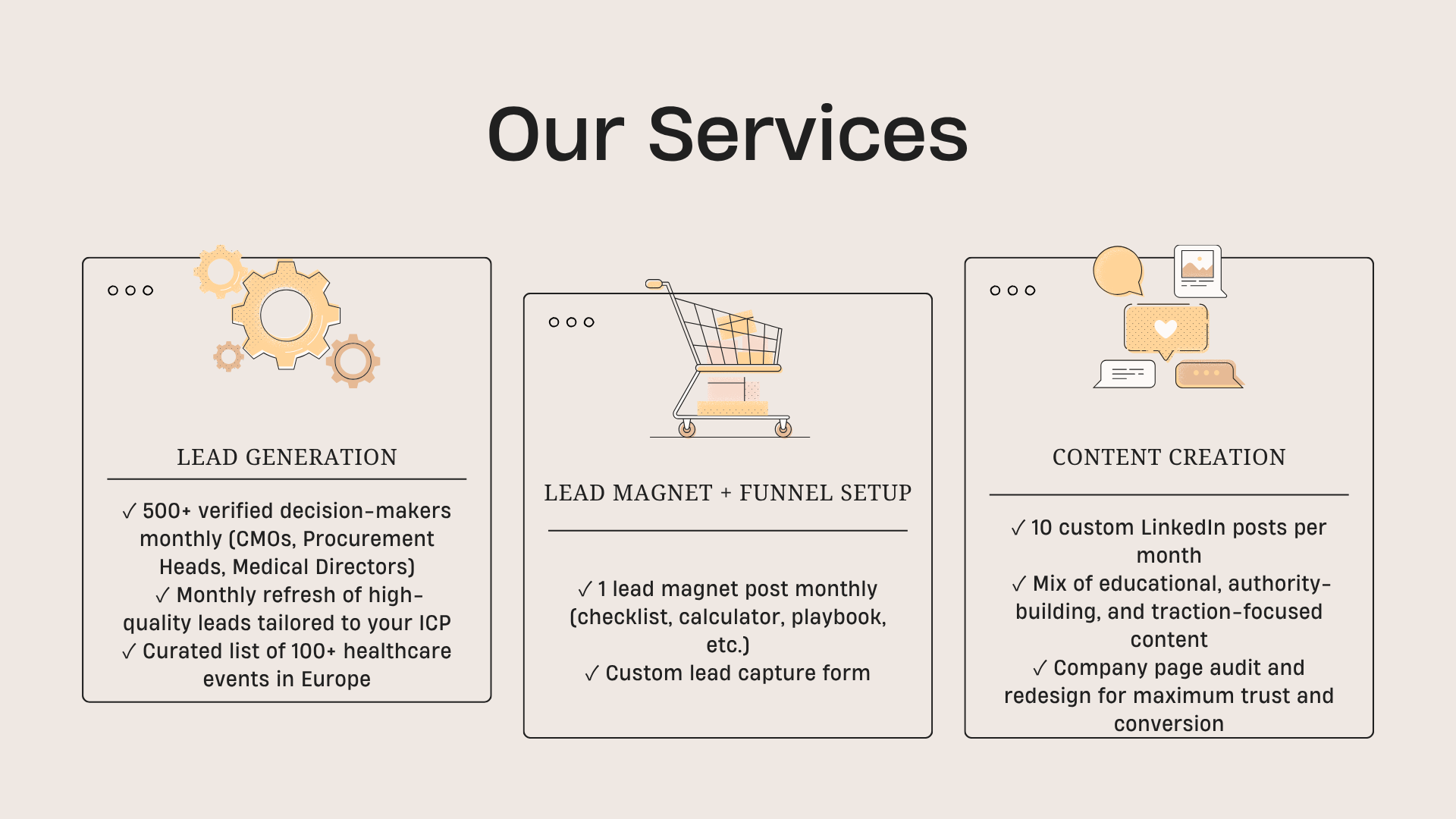 Our Services

LEAD GENERATION

✓ 500+ verified decision-makers monthly (CMOs, Procurement Heads, Medical Directors)
✓ Monthly refresh of high-quality leads tailored to your ICP
✓ Curated list of 100+ healthcare events in Europe

LEAD MAGNET + FUNNEL SETUP

✓ 1 lead magnet post monthly (checklist, calculator, playbook, etc.)
✓ Custom lead capture form

CONTENT CREATION

✓ 10 custom LinkedIn posts per month
✓ Mix of educational, authority-building, and traction-focused content
✓ Company page audit and redesign for maximum trust and conversion